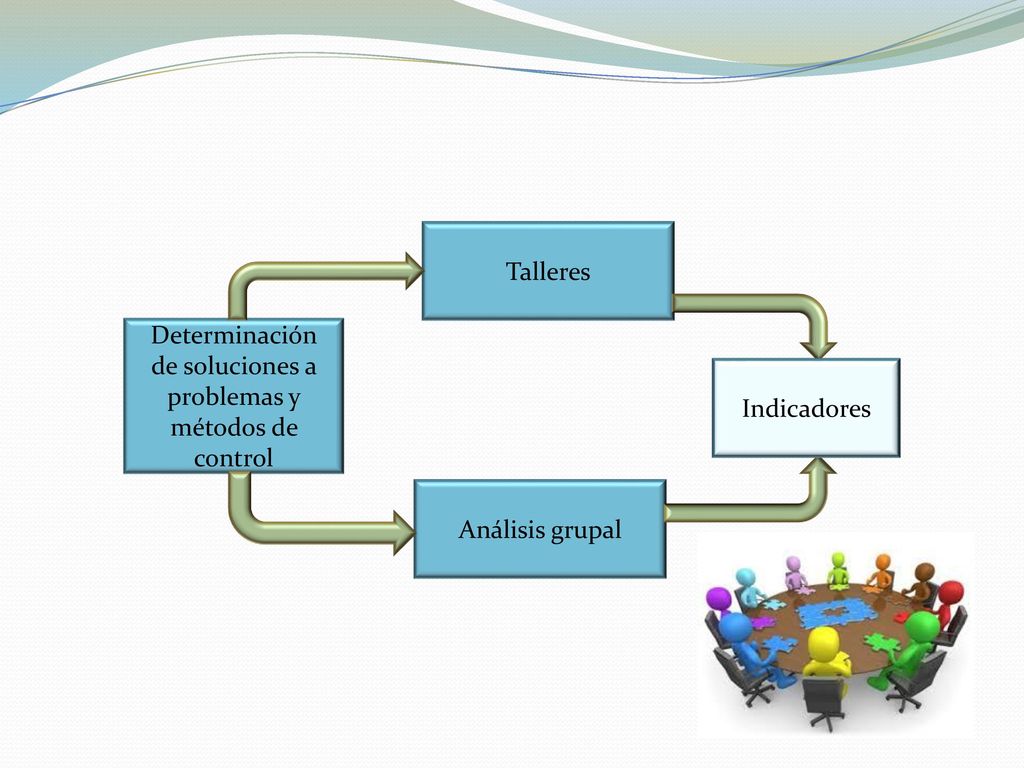 Determinación de soluciones a problemas y métodos de control

Talleres

Análisis grupal

Indicadores